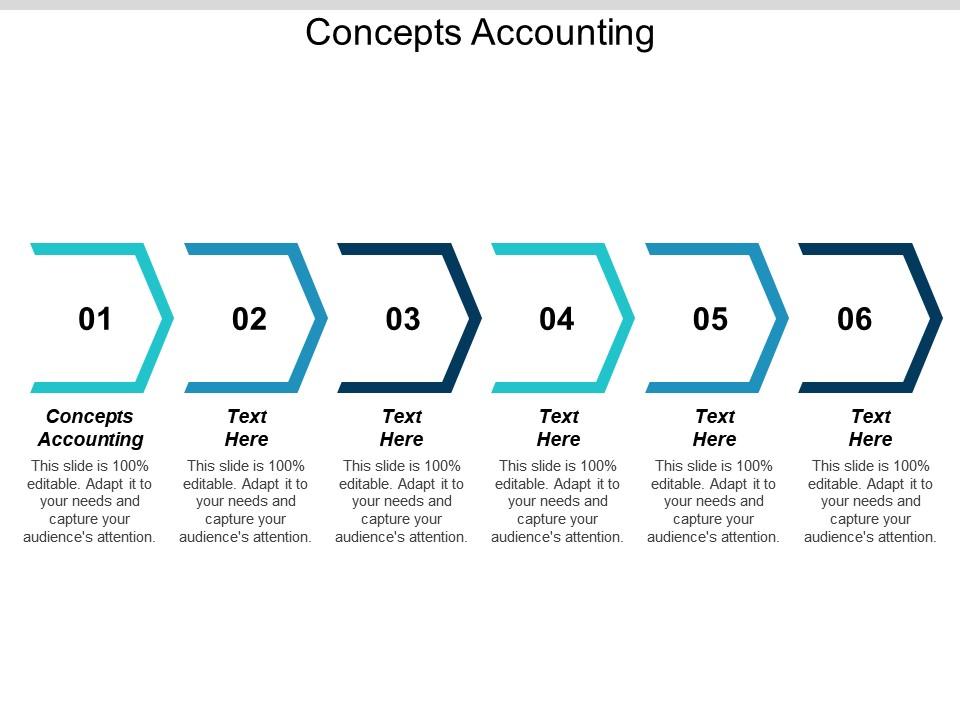 Concepts Accounting

01

Concepts Accounting

This slide is 100% editable. Adapt it to your needs and capture your audience's attention.

02

Text Here

This slide is 100% editable. Adapt it to your needs and capture your audience's attention.

03

Text Here

This slide is 100% editable. Adapt it to your needs and capture your audience's attention.

04

Text Here

This slide is 100% editable. Adapt it to your needs and capture your audience's attention.

05

Text Here

This slide is 100% editable. Adapt it to your needs and capture your audience's attention.

06

Text Here

This slide is 100% editable. Adapt it to your needs and capture your audience's attention.